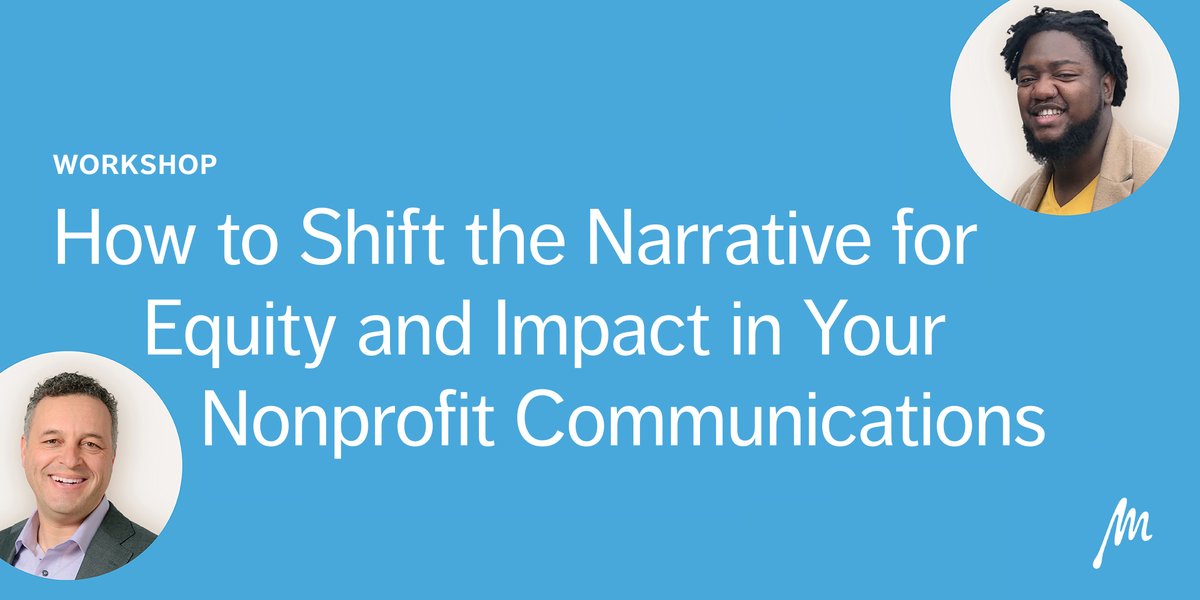 WORKSHOP

How to Shift the Narrative for Equity and Impact in Your Nonprofit Communications